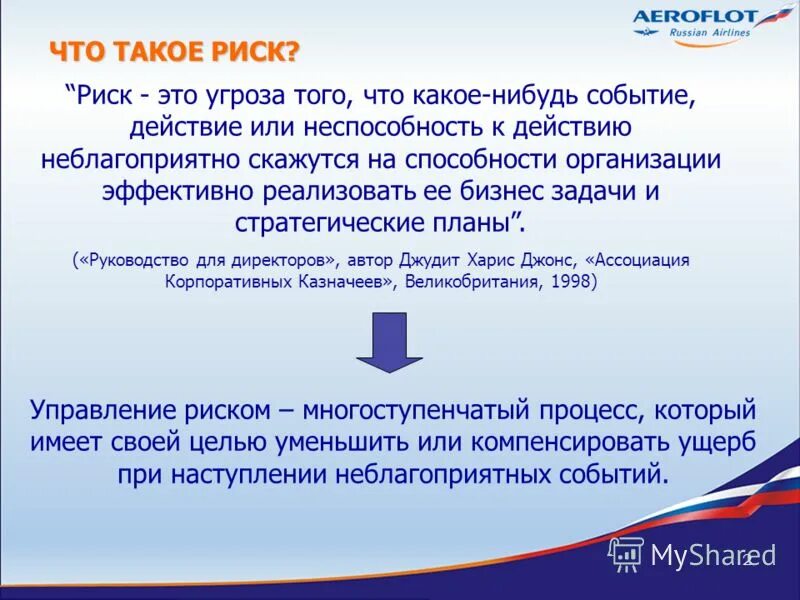 AEROFLOT
Russian Airlines

ЧТО ТАКОЕ РИСК?

“Риск - это угроза того, что какое-нибудь событие, действие или неспособность к действию неблагоприятно скажутся на способности организации эффективно реализовать ее бизнес задачи и стратегические планы”.

(«Руководство для директоров», автор Джудит Харис Джонс, «Ассоциация Корпоративных Казначеев», Великобритания, 1998)

Управление риском – многоступенчатый процесс, который имеет своей целью уменьшить или компенсировать ущерб при наступлении неблагоприятных событий.

MyShared

2